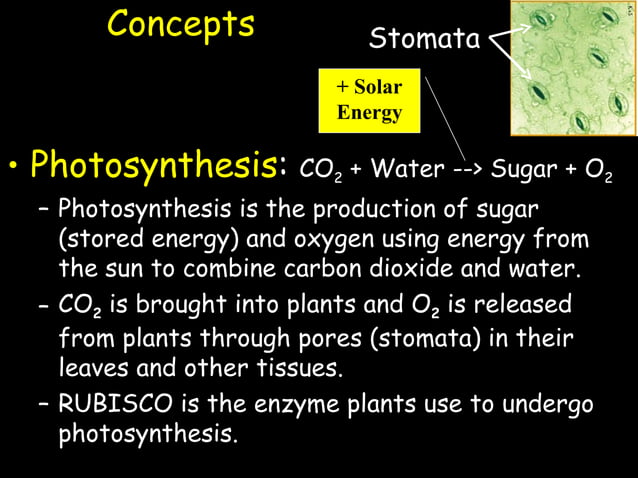 Concepts

Stomata

+ Solar Energy

• Photosynthesis: $CO_2$ + Water --> Sugar + $O_2$

– Photosynthesis is the production of sugar (stored energy) and oxygen using energy from the sun to combine carbon dioxide and water.

– $CO_2$ is brought into plants and $O_2$ is released from plants through pores (stomata) in their leaves and other tissues.

– RUBISCO is the enzyme plants use to undergo photosynthesis.